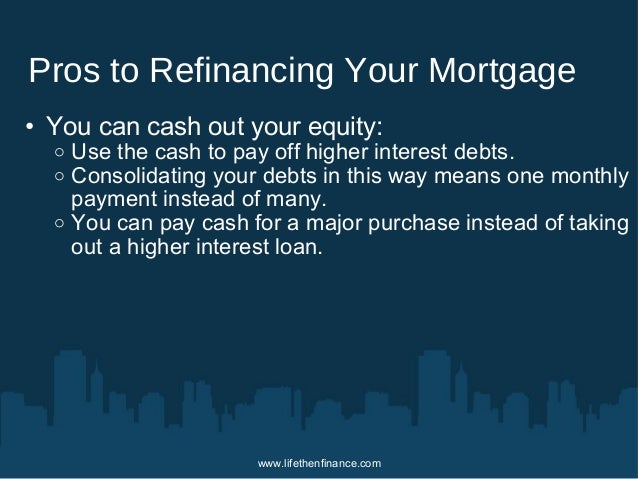 Pros to Refinancing Your Mortgage

• You can cash out your equity:
  ○ Use the cash to pay off higher interest debts.
  ○ Consolidating your debts in this way means one monthly payment instead of many.
  ○ You can pay cash for a major purchase instead of taking out a higher interest loan.

www.lifethenfinance.com